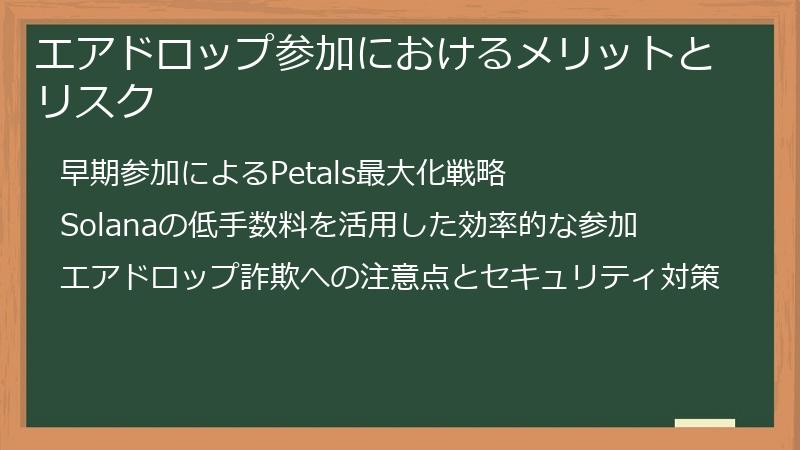 エアドロップ参加におけるメリットとリスク

早期参加によるPetals最大化戦略

Solanaの低手数料を活用した効率的な参加

エアドロップ詐欺への注意点とセキュリティ対策